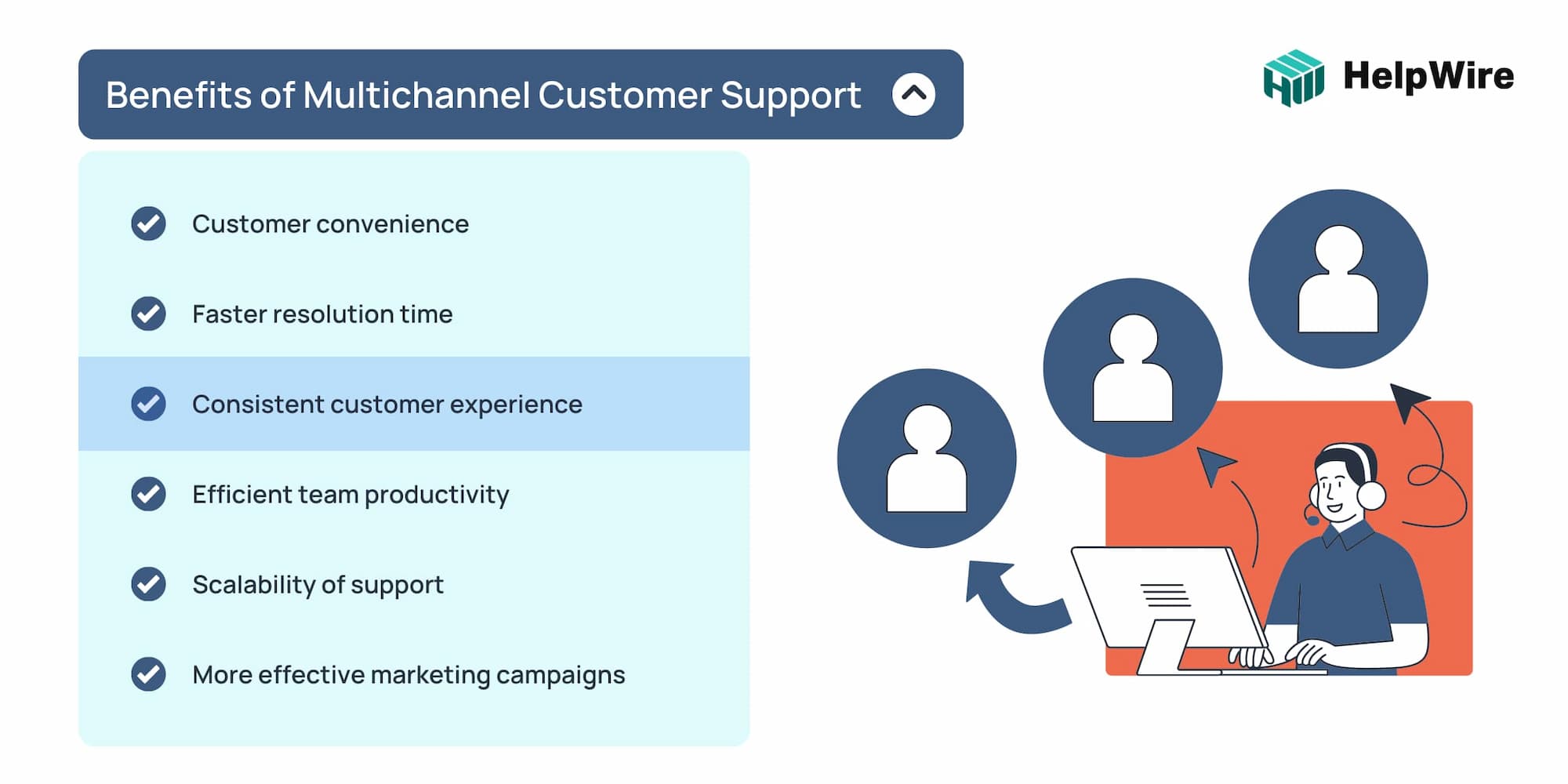 Benefits of Multichannel Customer Support

HelpWire

Customer convenience

Faster resolution time

Consistent customer experience

Efficient team productivity

Scalability of support

More effective marketing campaigns